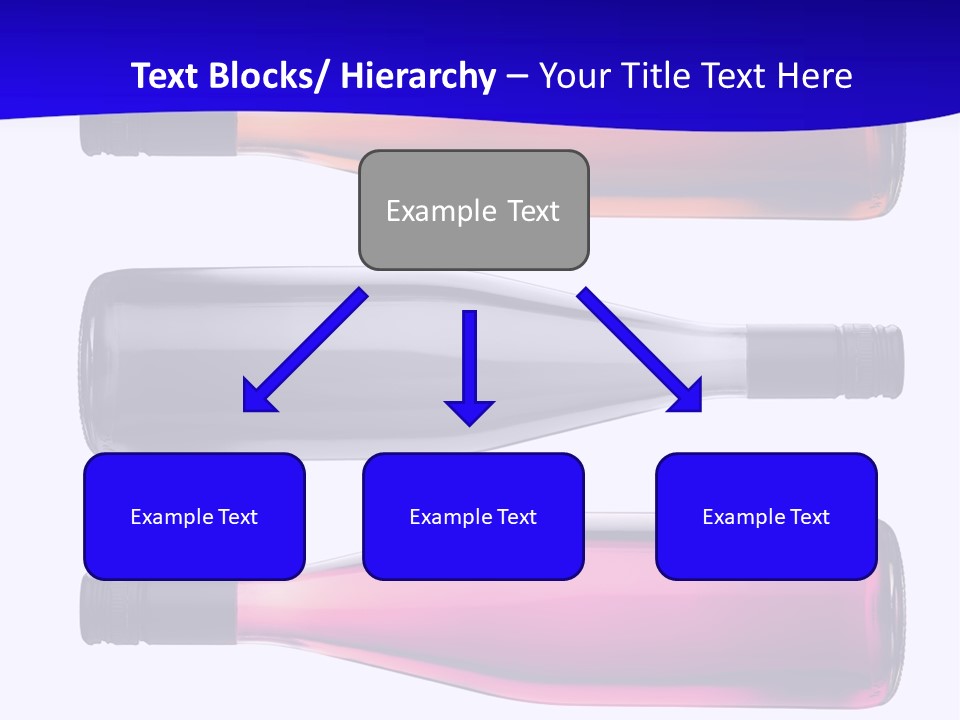 Text Blocks/ Hierarchy – Your Title Text Here

Example Text

Example Text

Example Text

Example Text